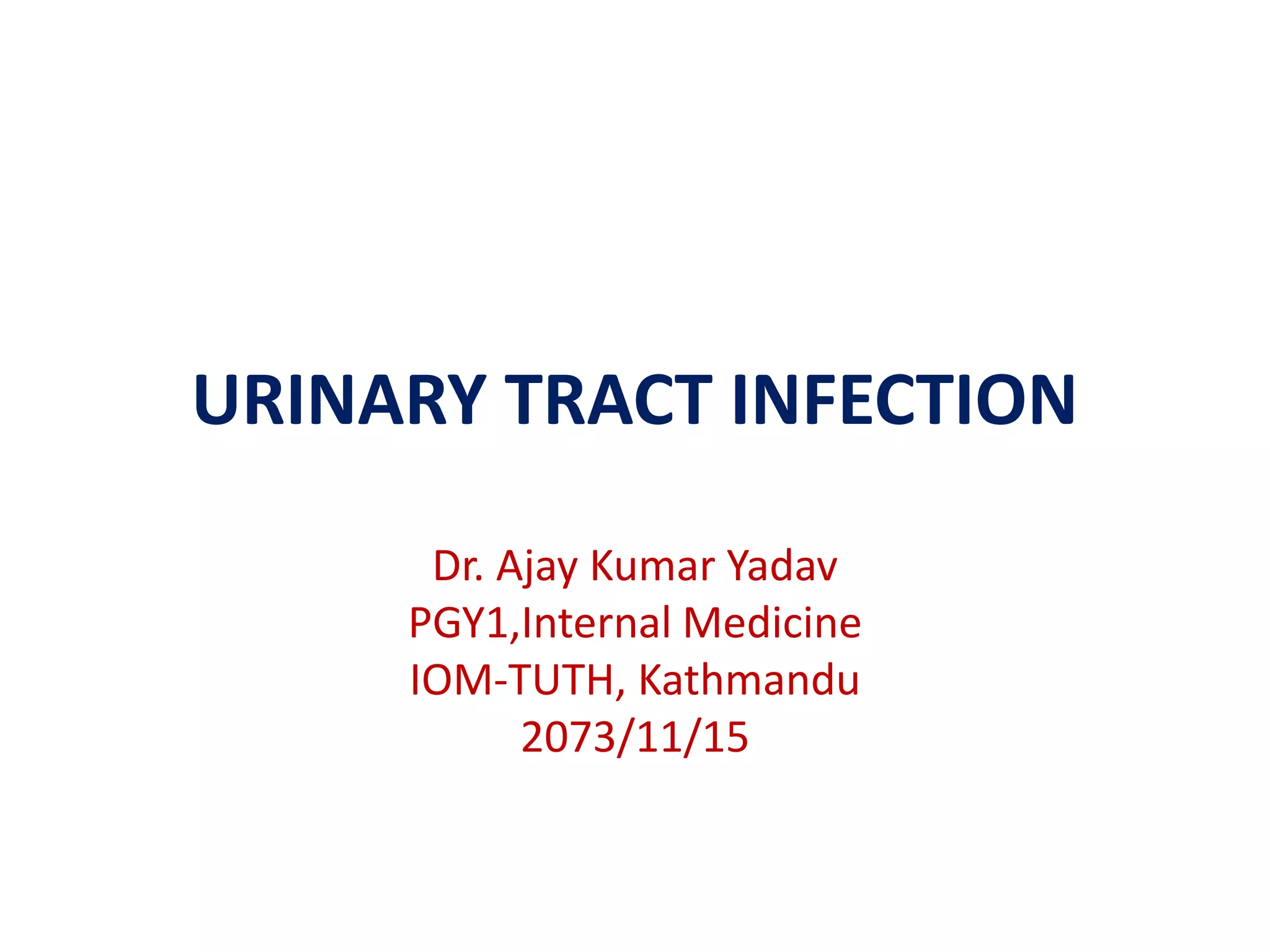 URINARY TRACT INFECTION

Dr. Ajay Kumar Yadav
PGY1,Internal Medicine
IOM-TUTH, Kathmandu
2073/11/15